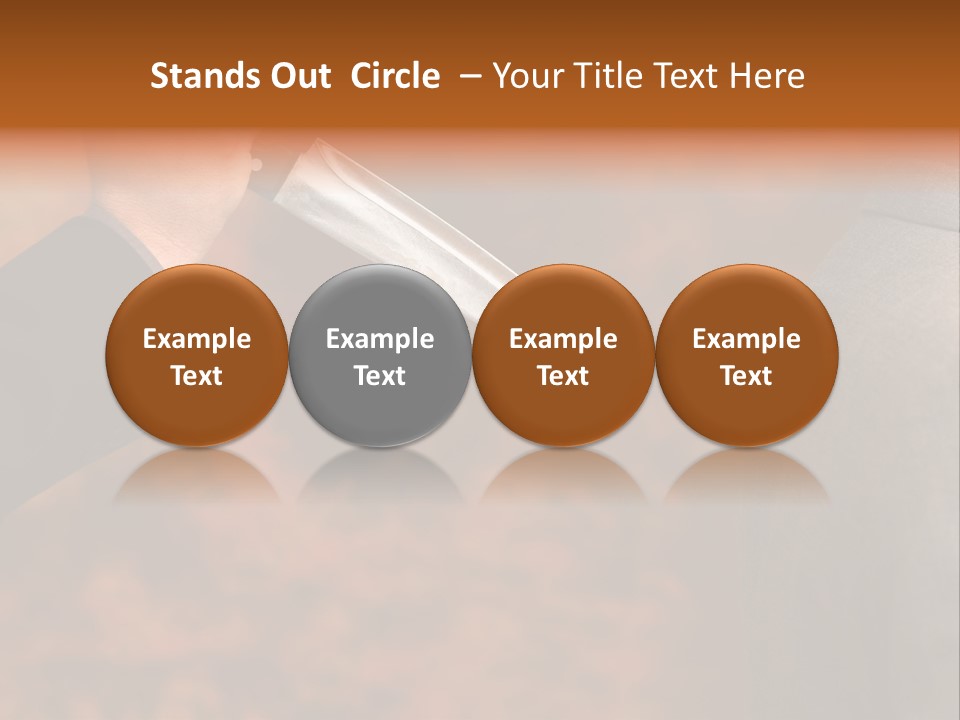 Stands Out Circle – Your Title Text Here

Example Text

Example Text

Example Text

Example Text